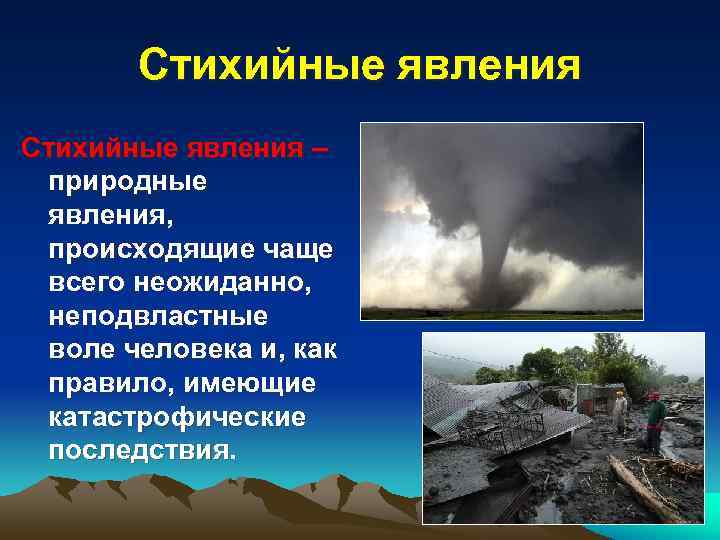 Стихийные явления

Стихийные явления – природные явления, происходящие чаще всего неожиданно, неподвластные воле человека и, как правило, имеющие катастрофические последствия.